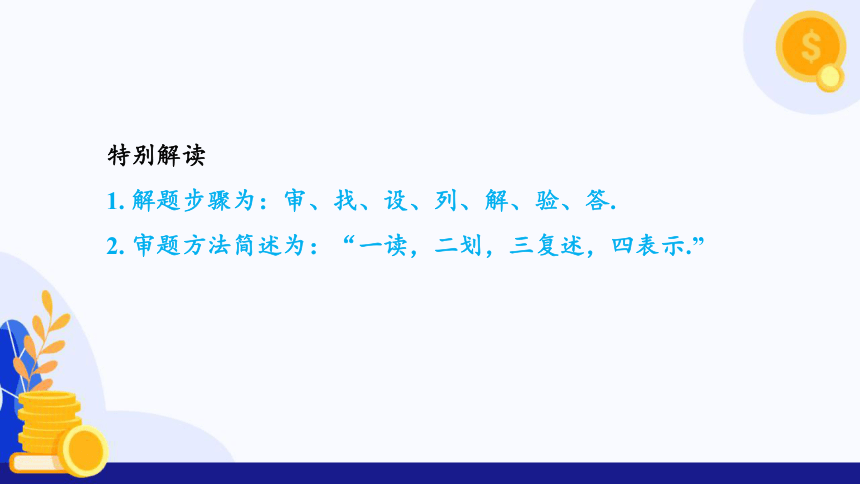 特别解读

1. 解题步骤为：审、找、设、列、解、验、答.

2. 审题方法简述为：“一读，二划，三复述，四表示.”